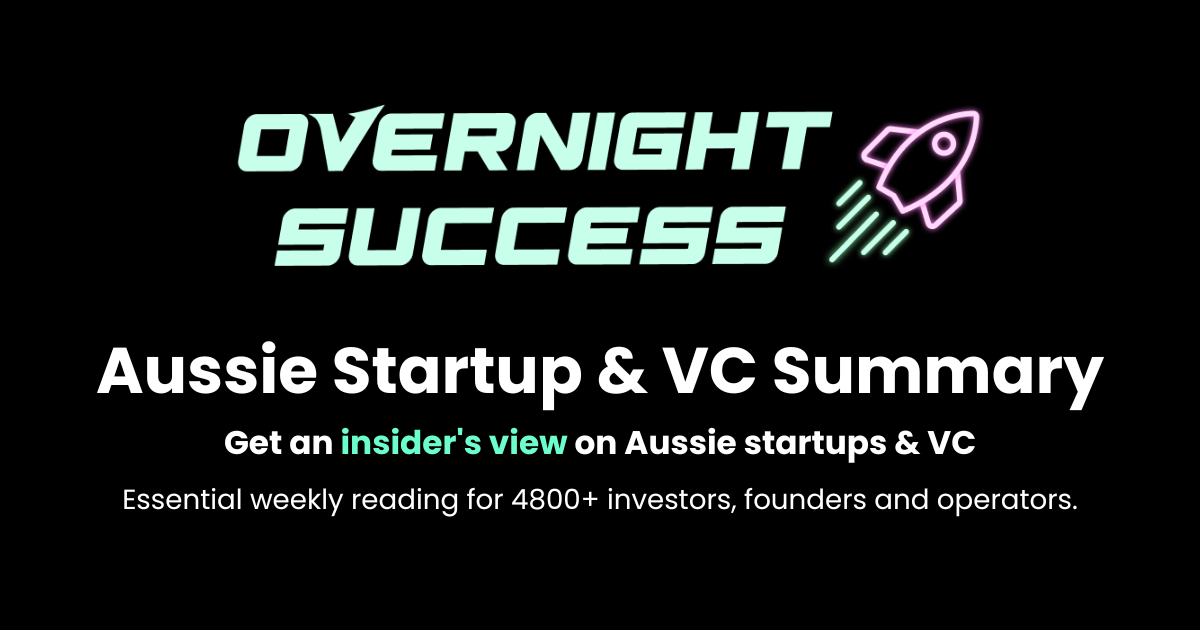 OVERNIGHT SUCCESS

Aussie Startup & VC Summary

Get an insider's view on Aussie startups & VC

Essential weekly reading for 4800+ investors, founders and operators.